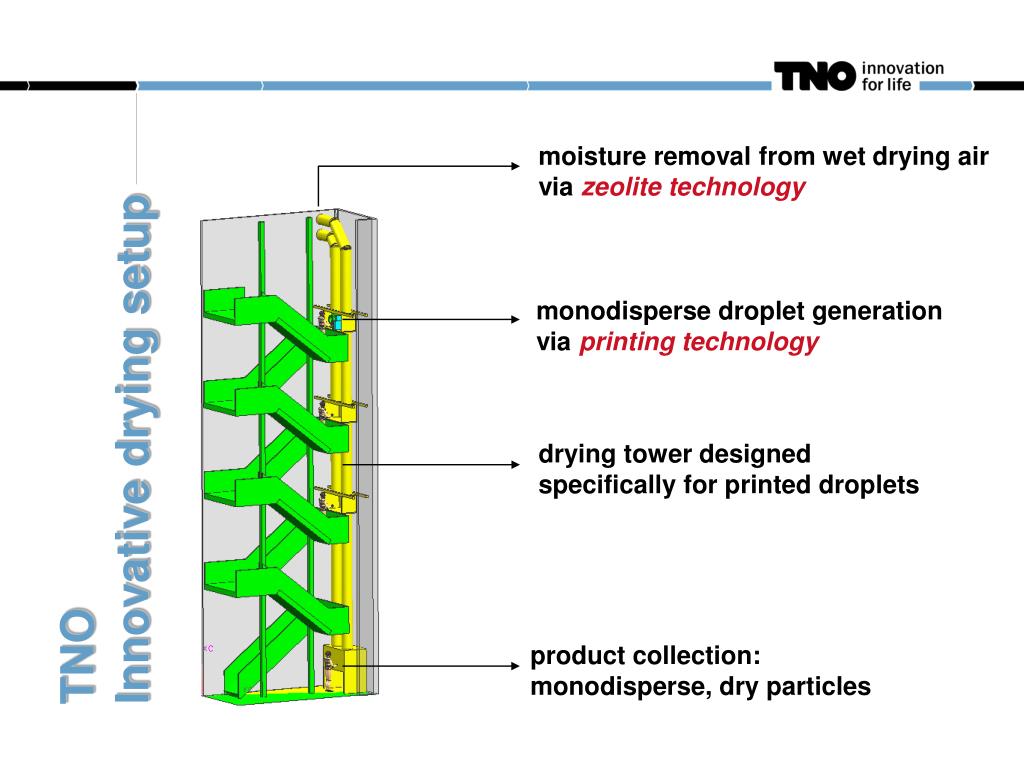 TNO innovation for life

TNO
Innovative drying setup

moisture removal from wet drying air via zeolite technology

monodisperse droplet generation via printing technology

drying tower designed specifically for printed droplets

product collection: monodisperse, dry particles